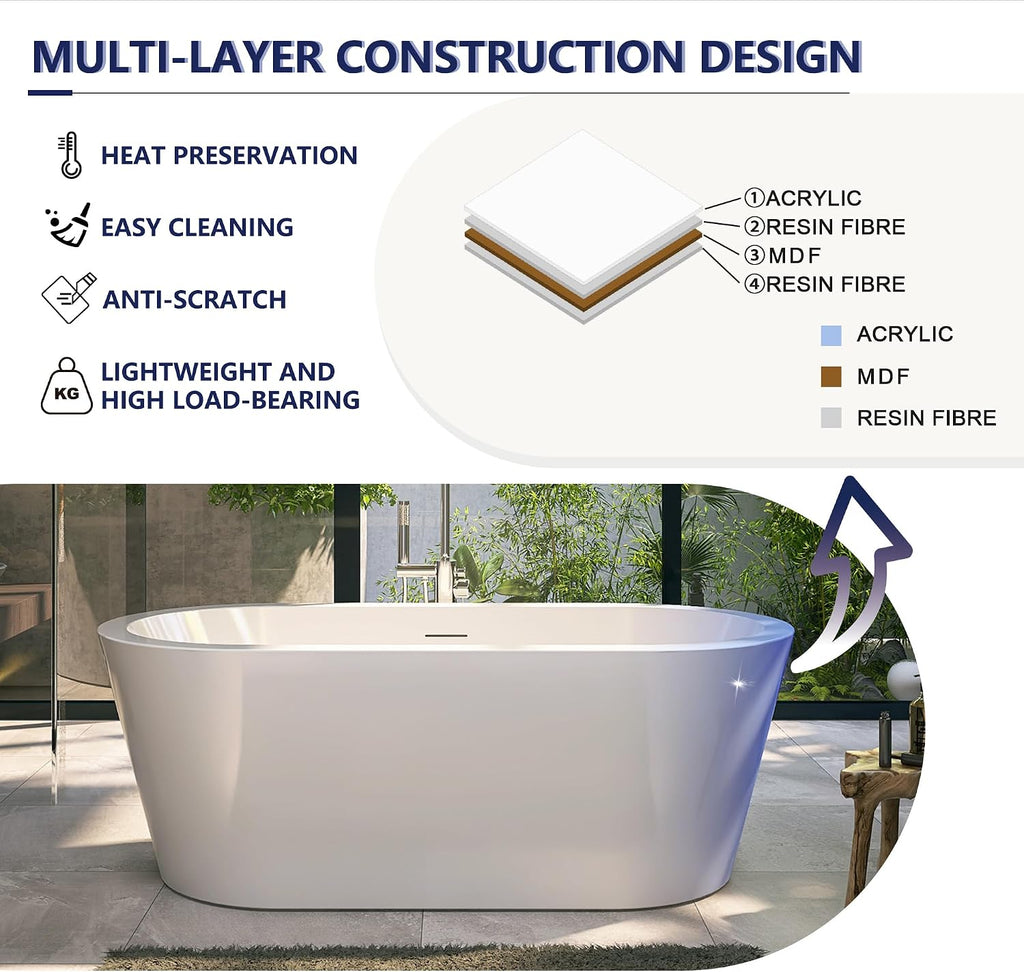 MULTI-LAYER CONSTRUCTION DESIGN

HEAT PRESERVATION

EASY CLEANING

ANTI-SCRATCH

KG

LIGHTWEIGHT AND HIGH LOAD-BEARING

①ACRYLIC
②RESIN FIBRE
③MDF
④RESIN FIBRE

ACRYLIC
MDF
RESIN FIBRE